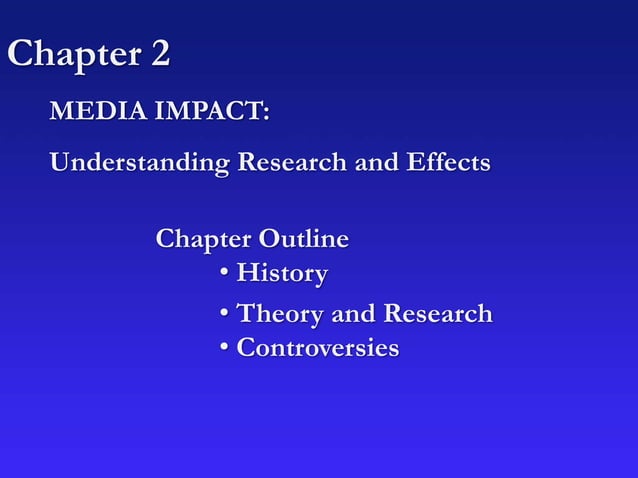 Chapter 2

MEDIA IMPACT:

Understanding Research and Effects

Chapter Outline
• History
• Theory and Research
• Controversies